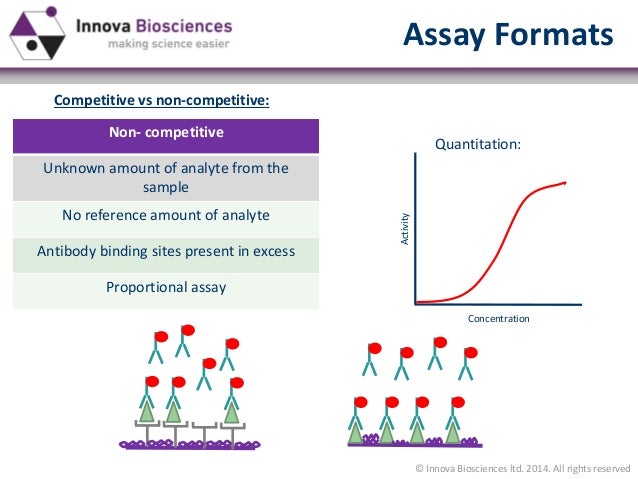 Innova Biosciences
making science easier

Assay Formats

Competitive vs non-competitive:

| Non- competitive |
|---|
| Unknown amount of analyte from the sample |
| No reference amount of analyte |
| Antibody binding sites present in excess |
| Proportional assay |

Quantitation:

Activity

Concentration

© Innova Biosciences ltd. 2014. All rights reserved